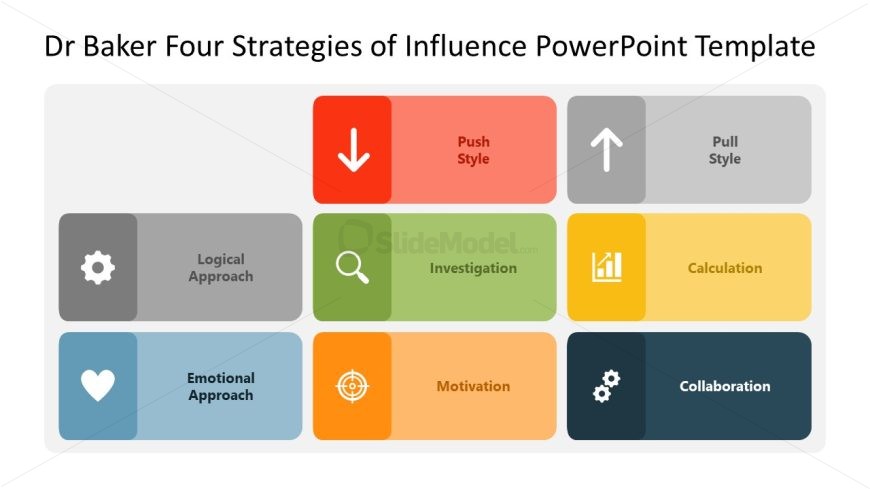 Dr Baker Four Strategies of Influence PowerPoint Template

Push Style

Pull Style

Logical Approach

Investigation

Calculation

Emotional Approach

Motivation

Collaboration

SlideModel.com